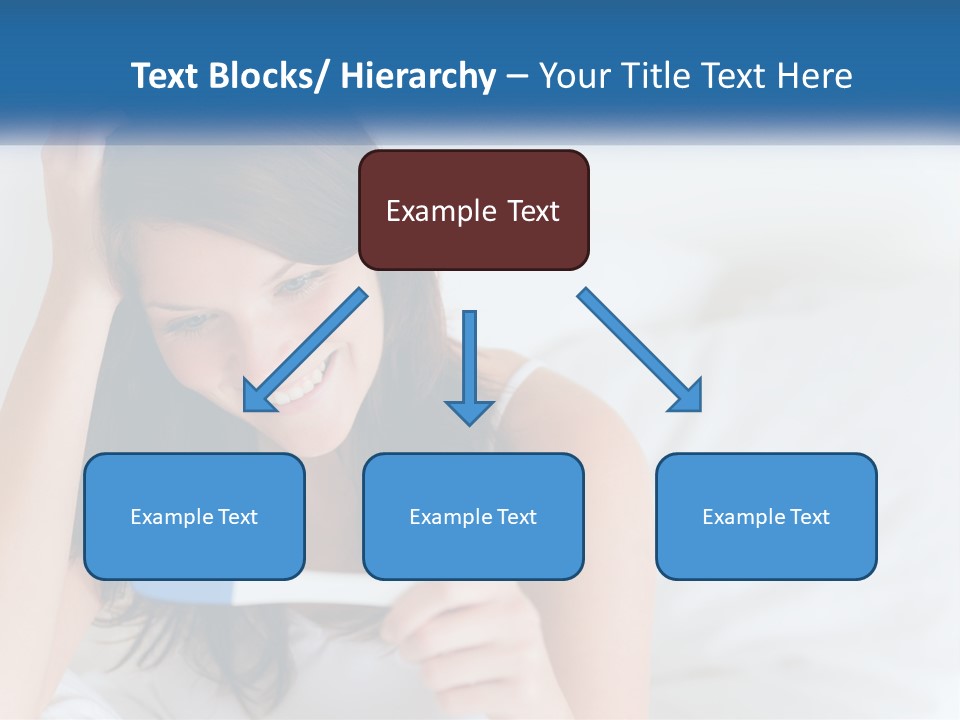 Text Blocks/ Hierarchy – Your Title Text Here

Example Text

Example Text

Example Text

Example Text